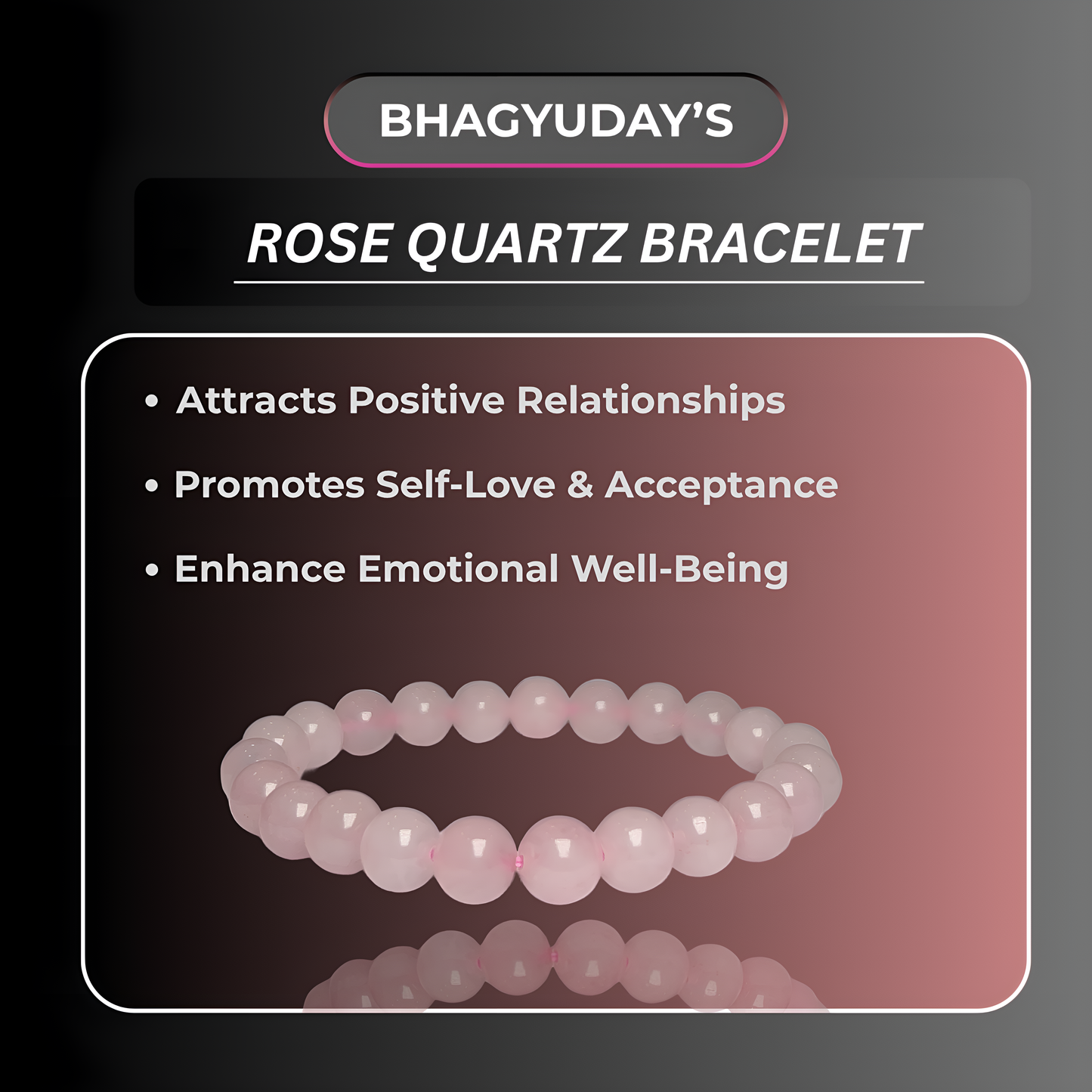 BHAGYUDAY'S

ROSE QUARTZ BRACELET

• Attracts Positive Relationships

• Promotes Self-Love & Acceptance

• Enhance Emotional Well-Being